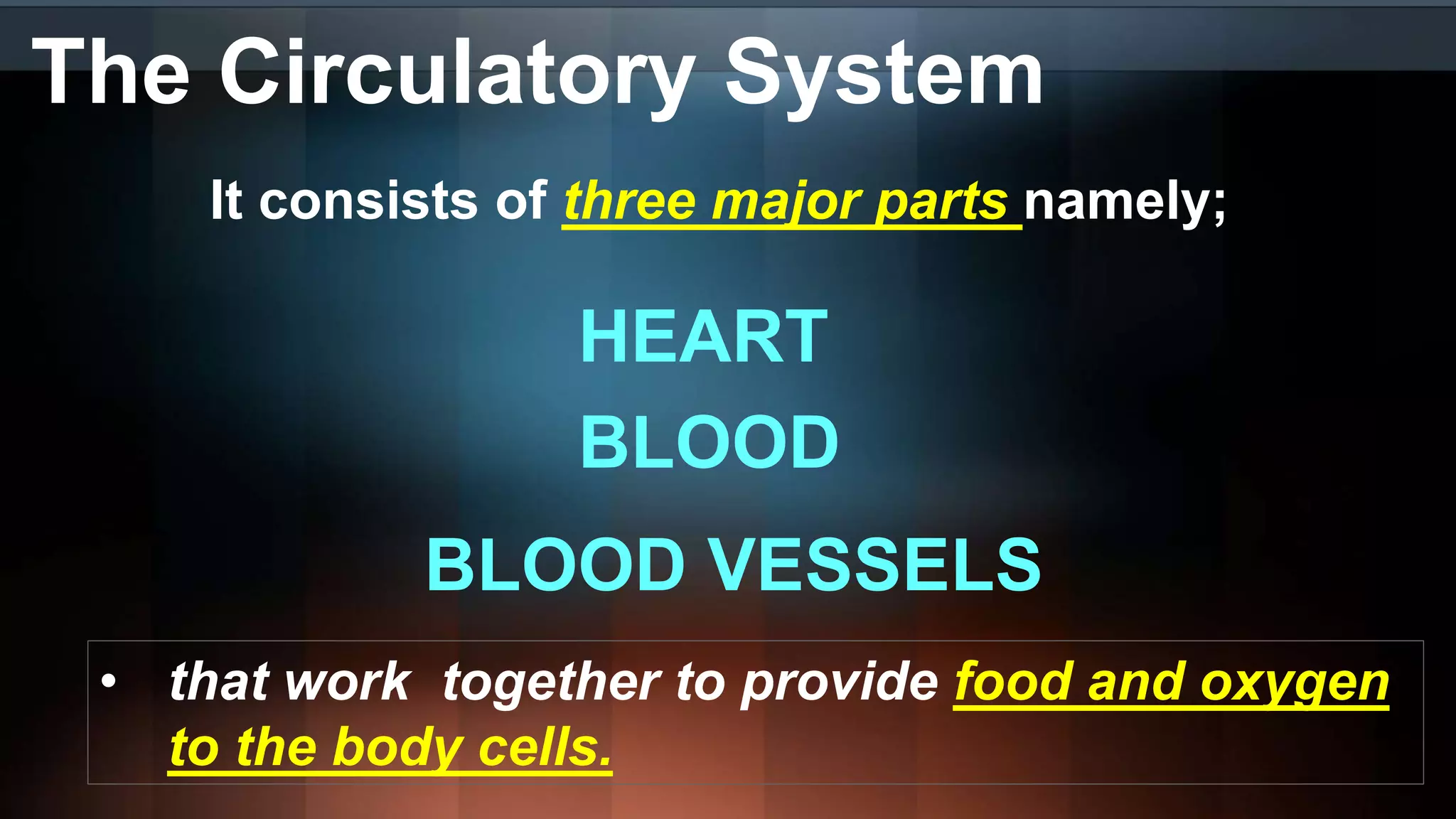 The Circulatory System

It consists of three major parts namely;

HEART

BLOOD

BLOOD VESSELS

• that work together to provide food and oxygen to the body cells.